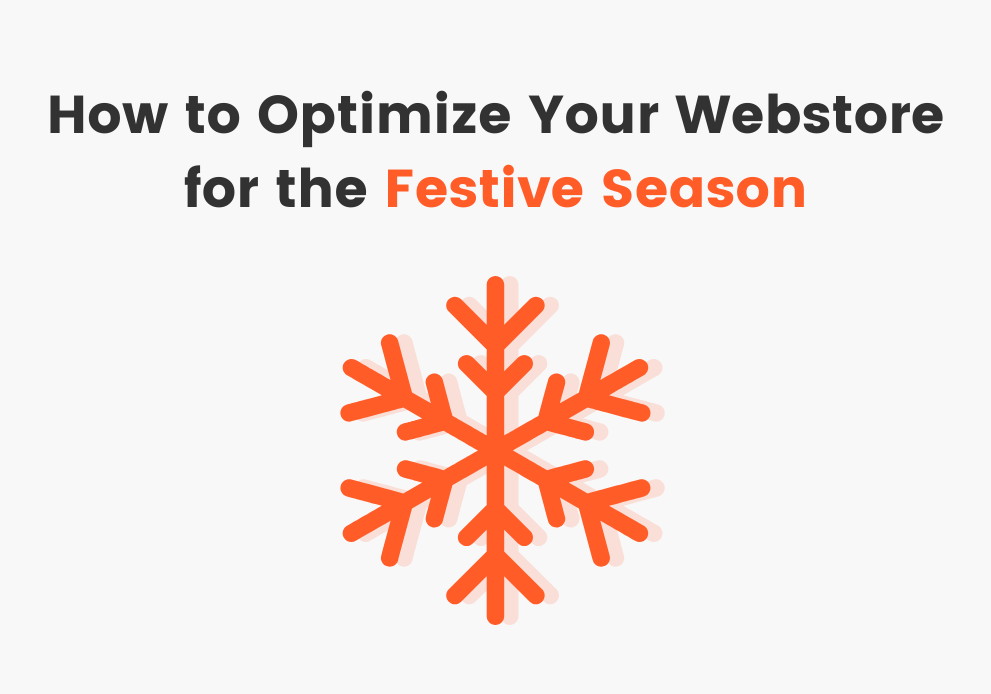 How to Optimize Your Webstore for the Festive Season